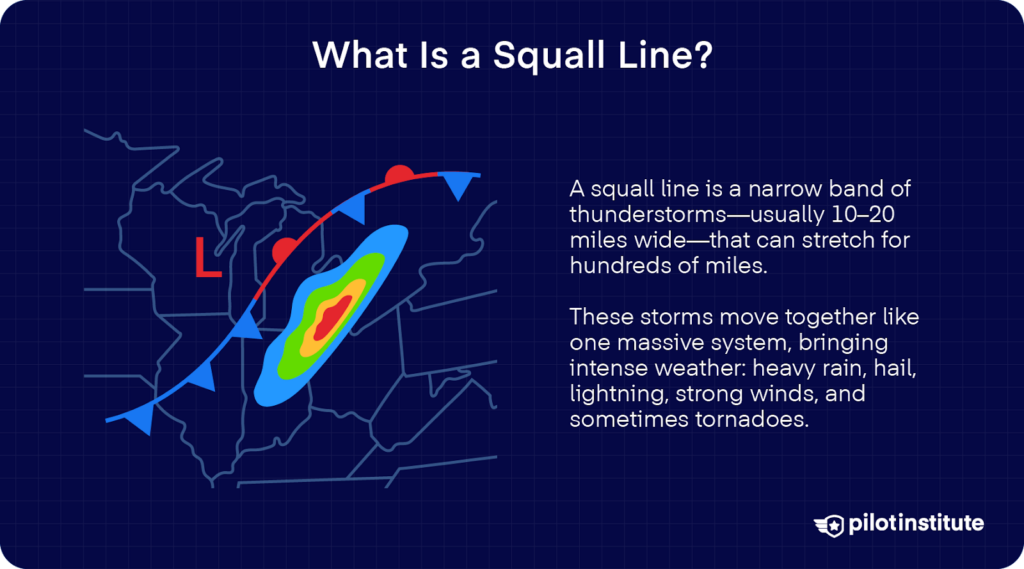 What Is a Squall Line?

L

A squall line is a narrow band of thunderstorms—usually 10–20 miles wide—that can stretch for hundreds of miles.

These storms move together like one massive system, bringing intense weather: heavy rain, hail, lightning, strong winds, and sometimes tornadoes.

pilotinstitute